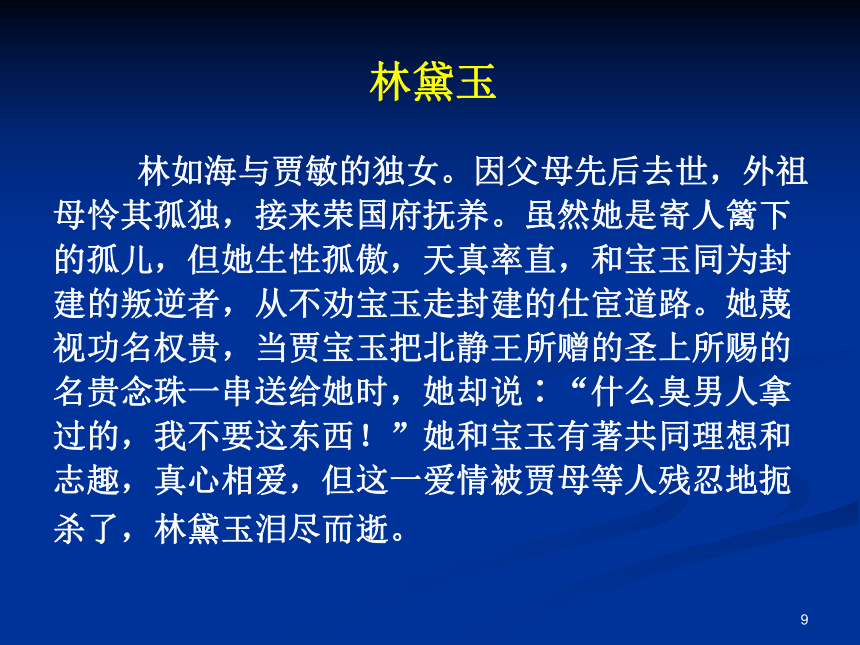 林黛玉

林如海与贾敏的独女。因父母先后去世，外祖母怜其孤独，接来荣国府抚养。虽然她是寄人篱下的孤儿，但她生性孤傲，天真率直，和宝玉同为封建的叛逆者，从不劝宝玉走封建的仕宦道路。她蔑视功名权贵，当贾宝玉把北静王所赠的圣上所赐的名贵念珠一串送给她时，她却说：“什么臭男人拿过的，我不要这东西！”她和宝玉有著共同理想和志趣，真心相爱，但这一爱情被贾母等人残忍地扼杀了，林黛玉泪尽而逝。

9